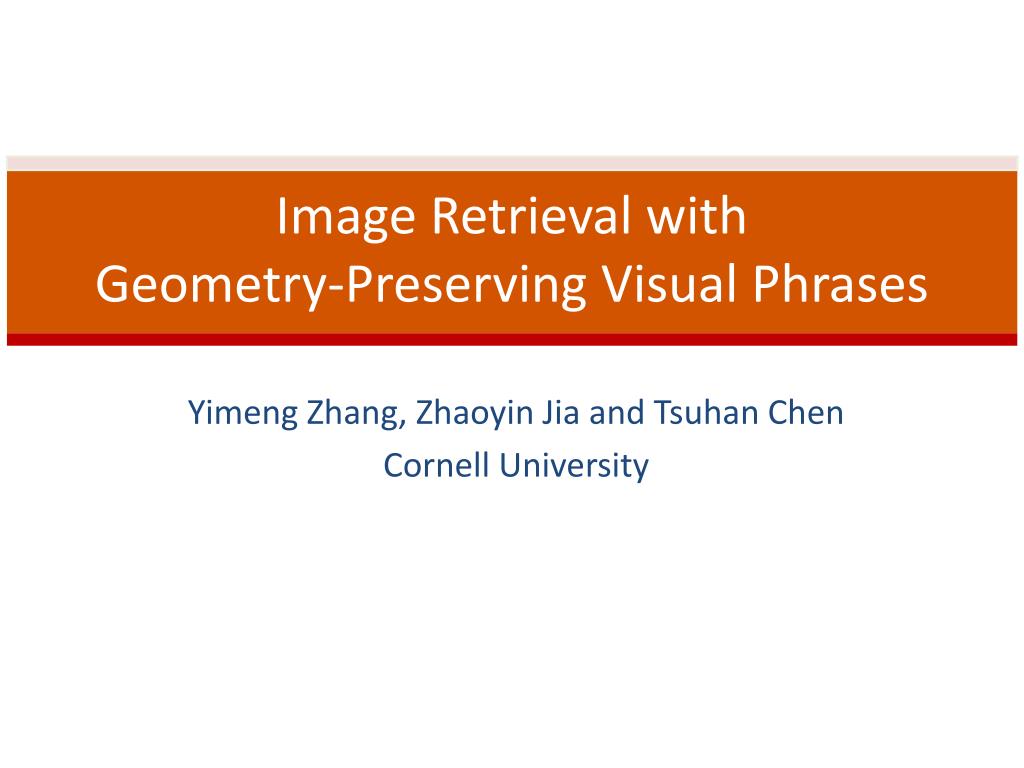 Image Retrieval with
Geometry-Preserving Visual Phrases

Yimeng Zhang, Zhaoyin Jia and Tsuhan Chen
Cornell University